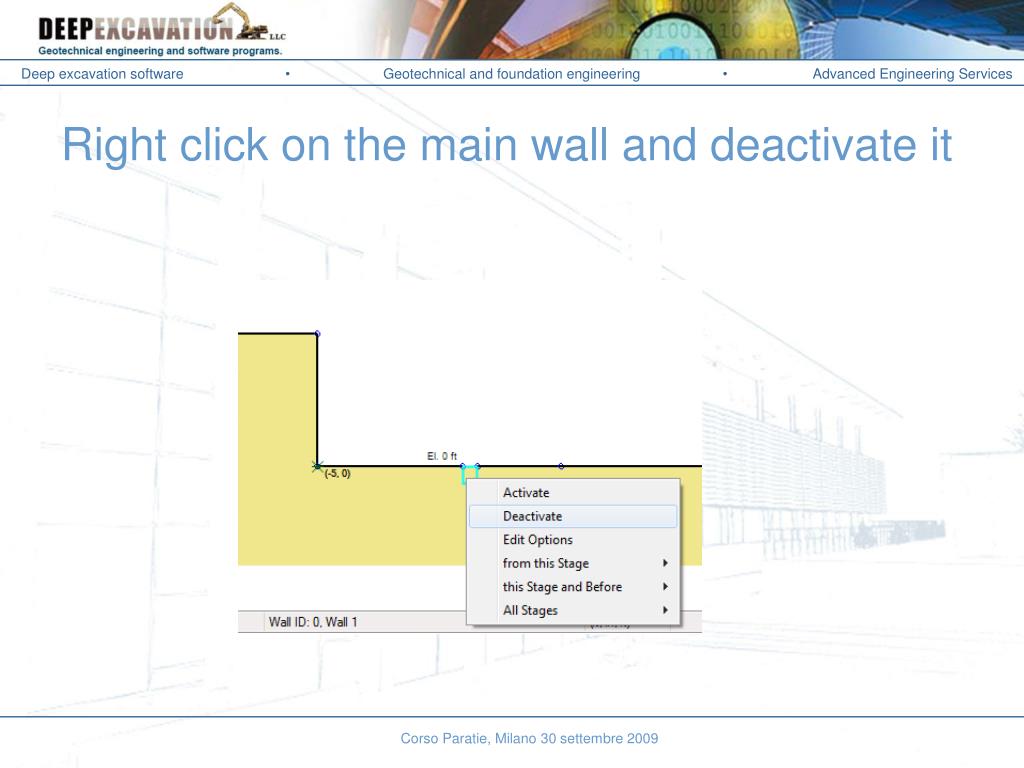 DEEPEXCAVATION LLC
Geotechnical engineering and software programs.

Deep excavation software • Geotechnical and foundation engineering • Advanced Engineering Services

Right click on the main wall and deactivate it

El. 0 ft
(-5, 0)

Activate
Deactivate
Edit Options
from this Stage
this Stage and Before
All Stages

Wall ID: 0, Wall 1

Corso Paratie, Milano 30 settembre 2009